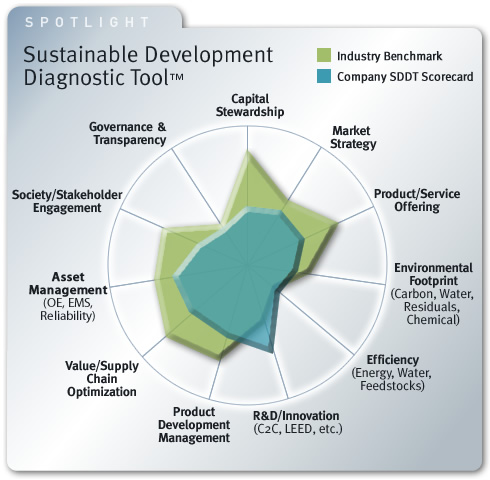 SPOTLIGHT

Sustainable Development Diagnostic Tool™

Industry Benchmark
Company SDDT Scorecard

Capital Stewardship

Market Strategy

Product/Service Offering

Environmental Footprint (Carbon, Water, Residuals, Chemical)

Efficiency (Energy, Water, Feedstocks)

R&D/Innovation (C2C, LEED, etc.)

Product Development Management

Value/Supply Chain Optimization

Asset Management (OE, EMS, Reliability)

Society/Stakeholder Engagement

Governance & Transparency